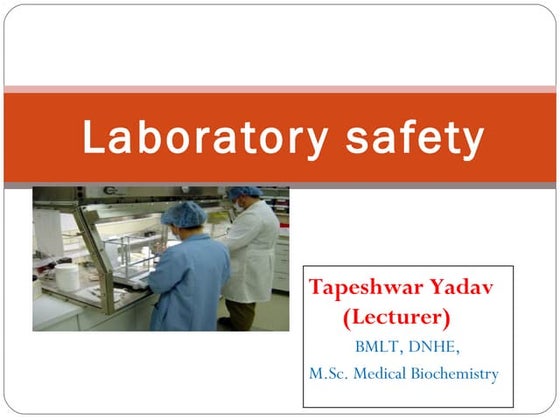 Laboratory safety

Tapeshwar Yadav
(Lecturer)
BMLT, DNHE,
M.Sc. Medical Biochemistry